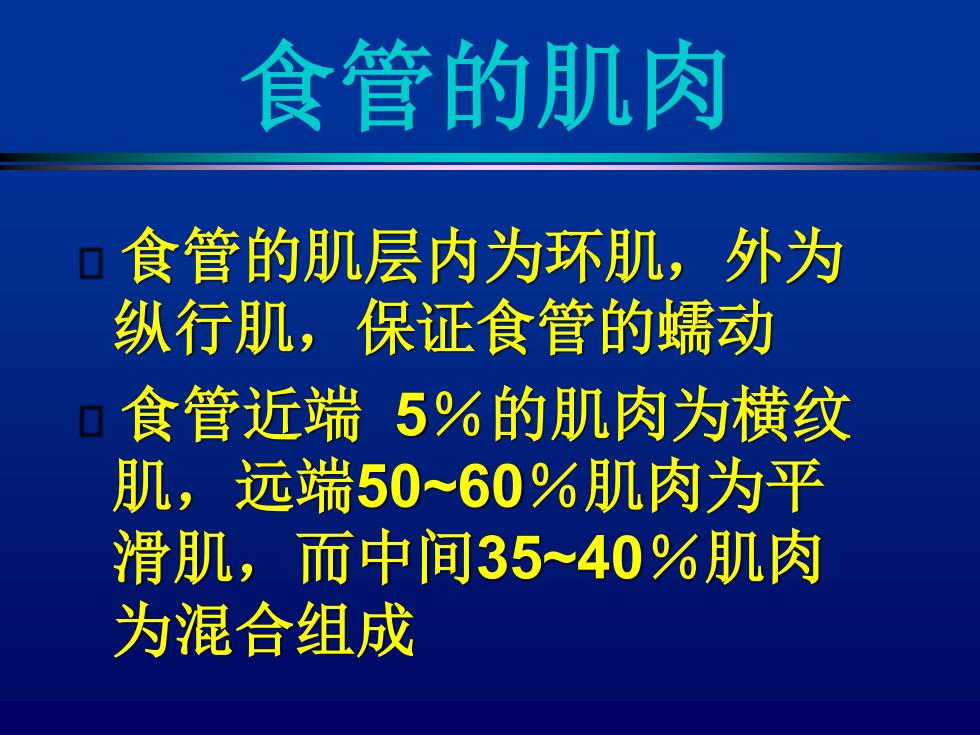 食管的肌肉

食管的肌层内为环肌，外为纵行肌，保证食管的蠕动

食管近端 5％的肌肉为横纹肌，远端50~60％肌肉为平滑肌，而中间35~40％肌肉为混合组成